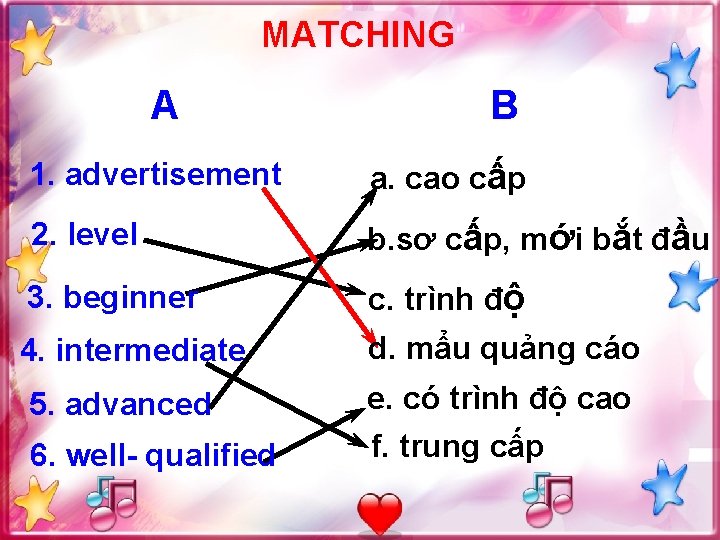 MATCHING

A

1. advertisement
2. level
3. beginner
4. intermediate
5. advanced
6. well- qualified

B

a. cao cấp
b.sơ cấp, mới bắt đầu
c. trình độ
d. mẫu quảng cáo
e. có trình độ cao
f. trung cấp